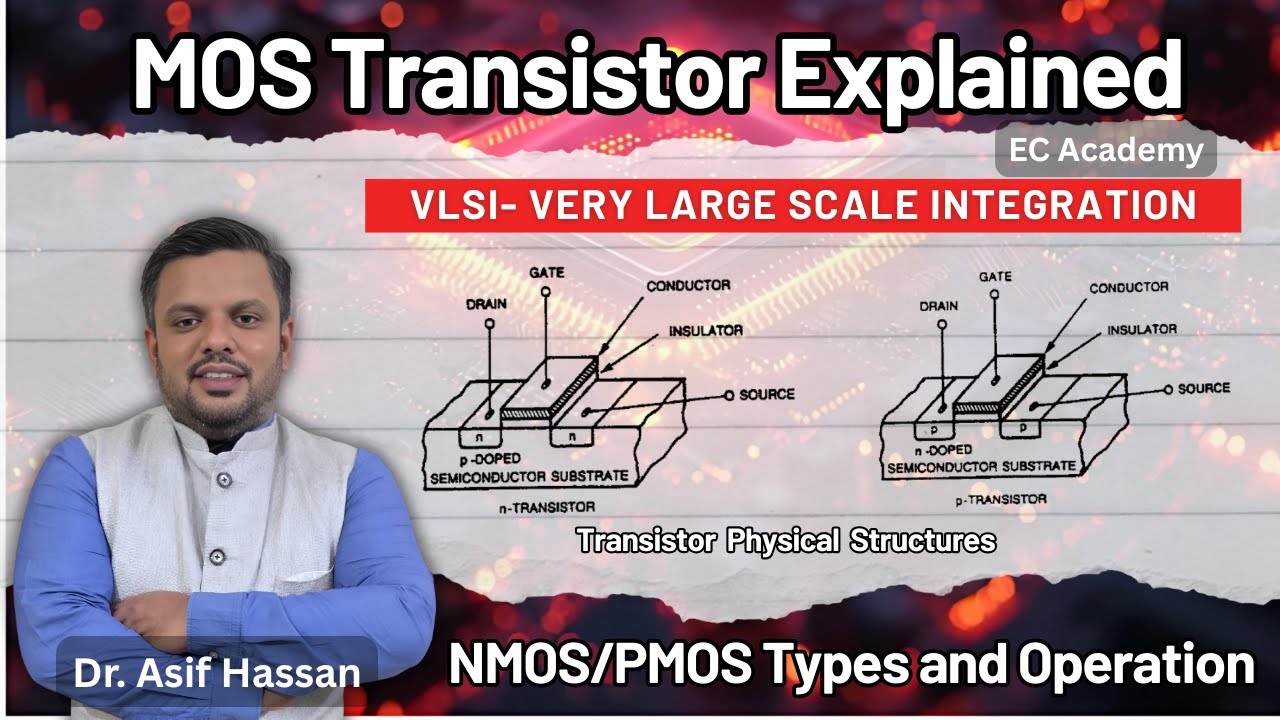 MOS Transistor Explained

EC Academy

VLSI- VERY LARGE SCALE INTEGRATION

GATE
CONDUCTOR
DRAIN
INSULATOR
SOURCE
n
n
p -DOPED
SEMICONDUCTOR SUBSTRATE
n-TRANSISTOR

GATE
CONDUCTOR
DRAIN
INSULATOR
SOURCE
p
p
n -DOPED
SEMICONDUCTOR SUBSTRATE
p-TRANSISTOR

Transistor Physical Structures

Dr. Asif Hassan

NMOS/PMOS Types and Operation